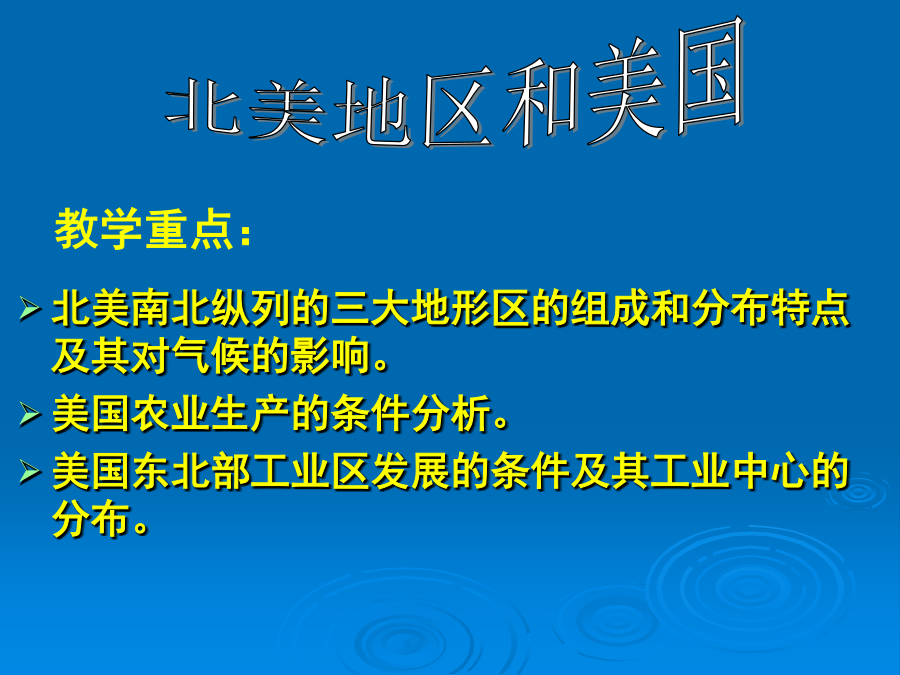 北美地区和美国

教学重点：

➢ 北美南北纵列的三大地形区的组成和分布特点及其对气候的影响。

➢ 美国农业生产的条件分析。

➢ 美国东北部工业区发展的条件及其工业中心的分布。